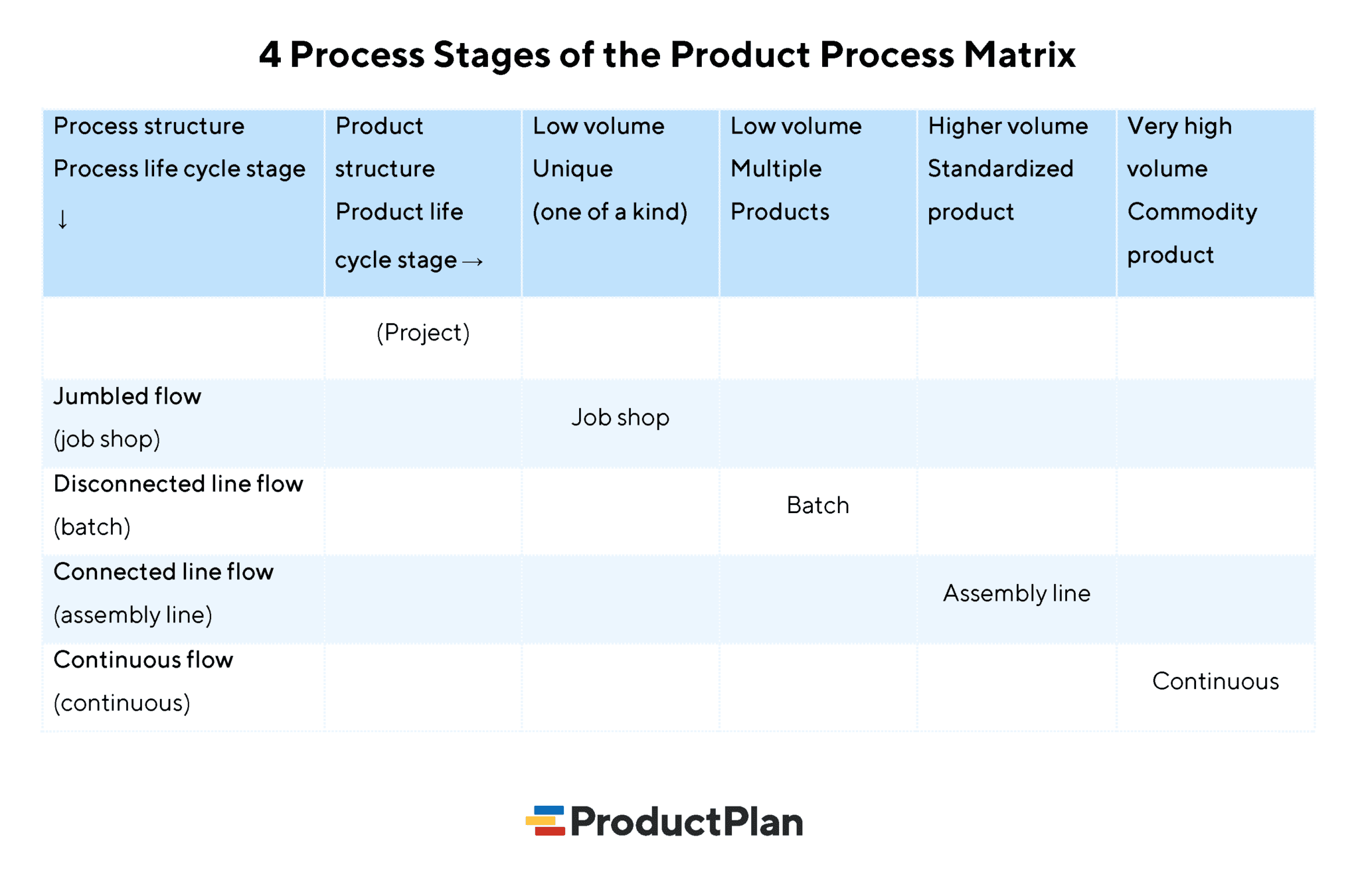 4 Process Stages of the Product Process Matrix

| Process structure Process life cycle stage ↓ | Product structure Product life cycle stage → | Low volume Unique (one of a kind) | Low volume Multiple Products | Higher volume Standardized product | Very high volume Commodity product |
|---|---|---|---|---|---|
| | (Project) | | | | |
| Jumbled flow (job shop) | | Job shop | | | |
| Disconnected line flow (batch) | | | Batch | | |
| Connected line flow (assembly line) | | | | Assembly line | |
| Continuous flow (continuous) | | | | | Continuous |

ProductPlan